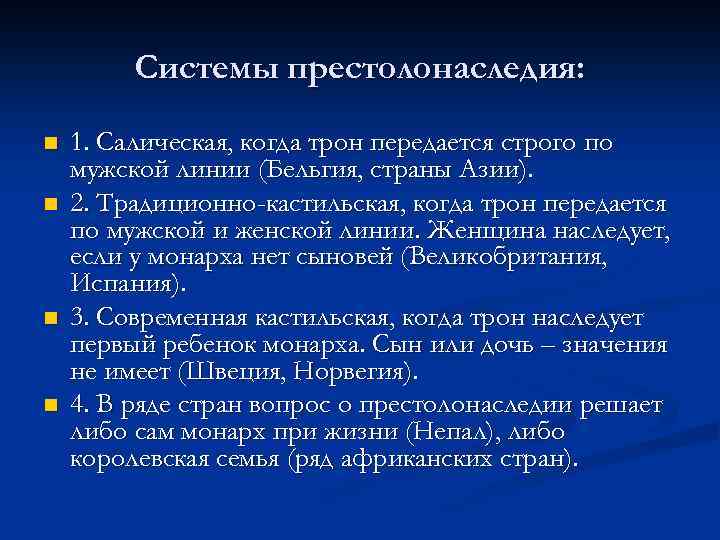 Системы престолонаследия:

1. Салическая, когда трон передается строго по мужской линии (Бельгия, страны Азии).

2. Традиционно-кастильская, когда трон передается по мужской и женской линии. Женщина наследует, если у монарха нет сыновей (Великобритания, Испания).

3. Современная кастильская, когда трон наследует первый ребенок монарха. Сын или дочь – значения не имеет (Швеция, Норвегия).

4. В ряде стран вопрос о престолонаследии решает либо сам монарх при жизни (Непал), либо королевская семья (ряд африканских стран).